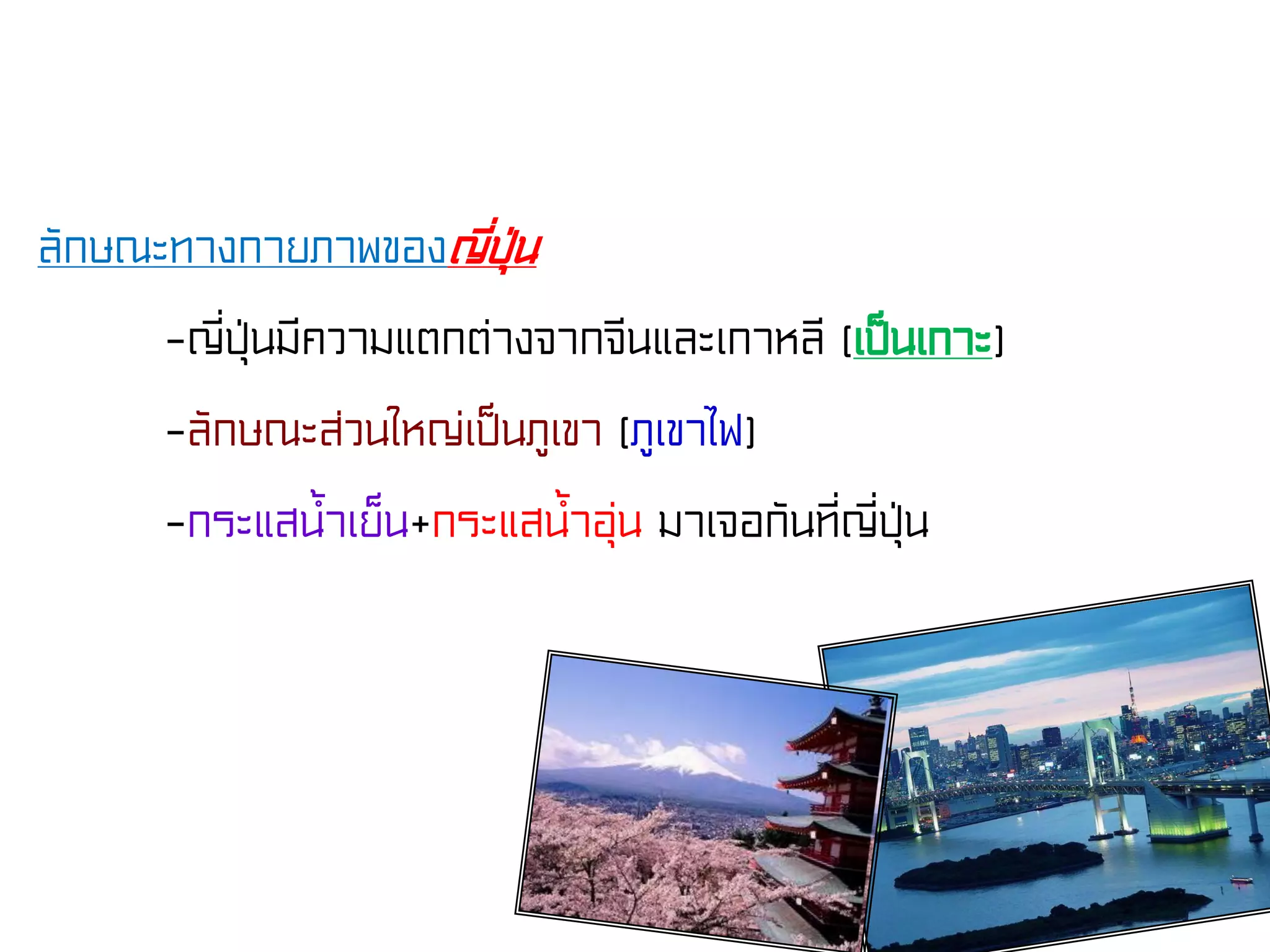 ลักษณะทางกายภาพของญี่ปุ่น

-ญี่ปุ่นมีความแตกต่างจากจีนและเกาหลี (เป็นเกาะ)

-ลักษณะส่วนใหญ่เป็นภูเขา (ภูเขาไฟ)

-กระแสน้ำเย็น+กระแสน้ำอุ่น มาเจอกันที่ญี่ปุ่น